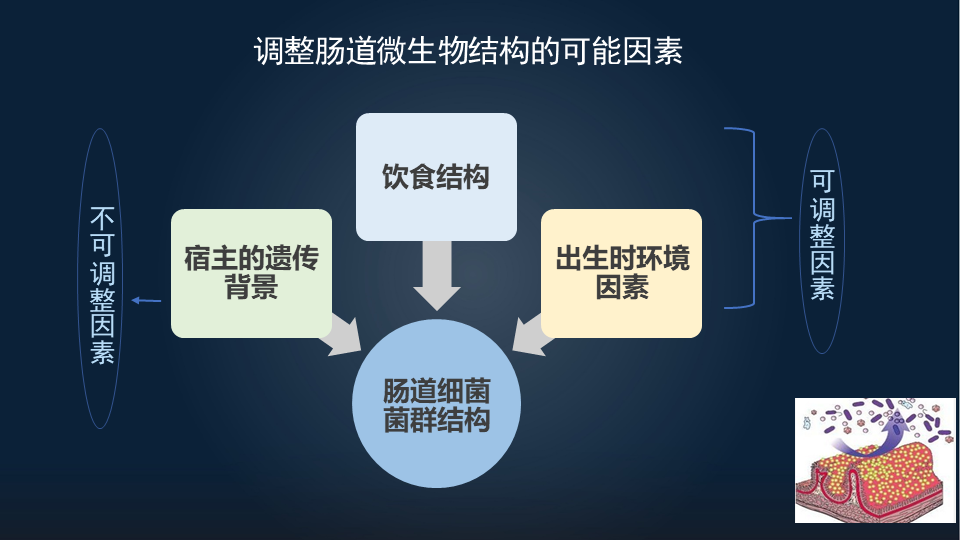 调整肠道微生物结构的可能因素

不可调整因素

宿主的遗传背景

饮食结构

出生时环境因素

可调整因素

肠道细菌菌群结构